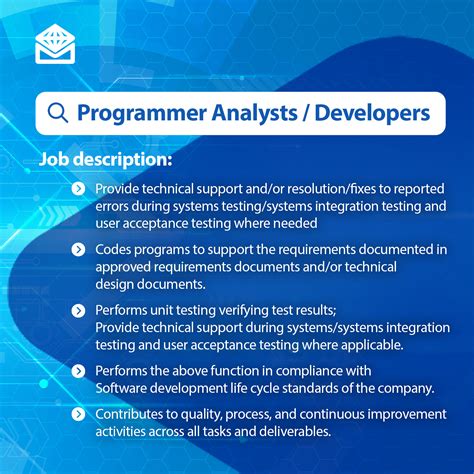 Programmer Analysts / Developers

Job description:

Provide technical support and/or resolution/fixes to reported errors during systems testing/systems integration testing and user acceptance testing where needed

Codes programs to support the requirements documented in approved requirements documents and/or technical design documents.

Performs unit testing verifying test results; Provide technical support during systems/systems integration testing and user acceptance testing where applicable.

Performs the above function in compliance with Software development life cycle standards of the company.

Contributes to quality, process, and continuous improvement activities across all tasks and deliverables.